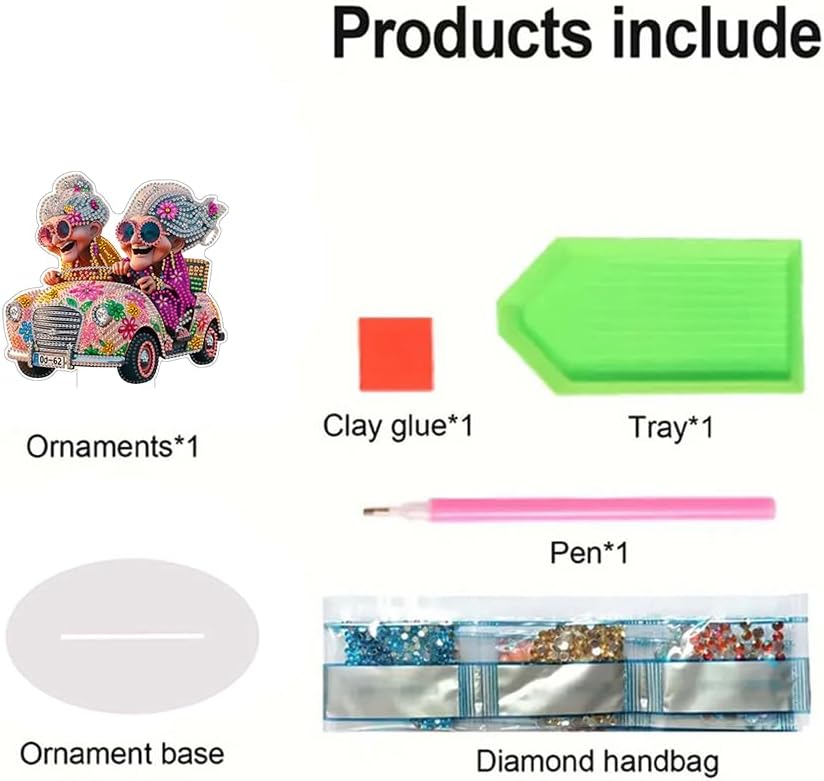 Products include

Ornaments*1

Clay glue*1

Tray*1

Pen*1

Ornament base

Diamond handbag